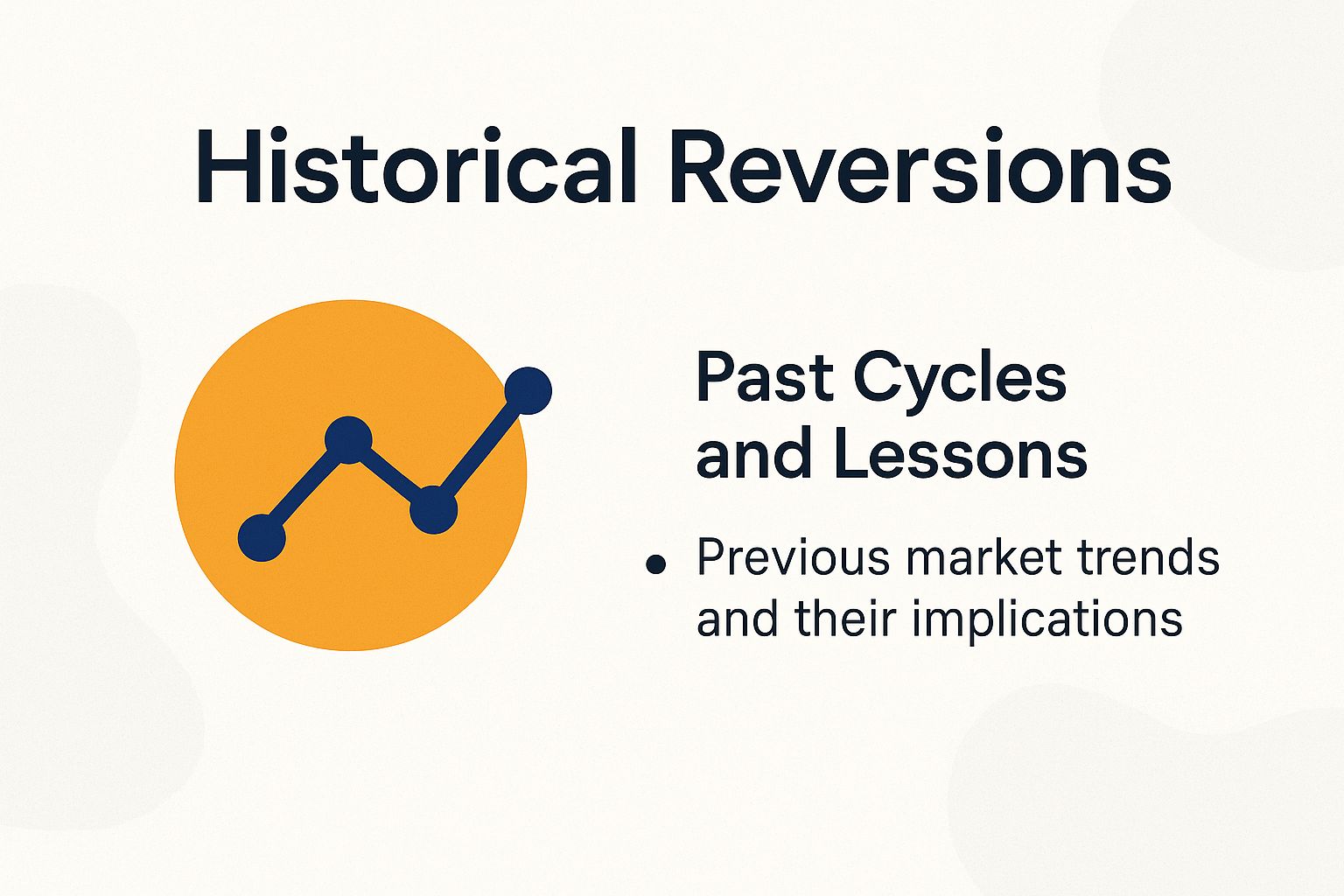 Historical Reversions

Past Cycles and Lessons

• Previous market trends and their implications